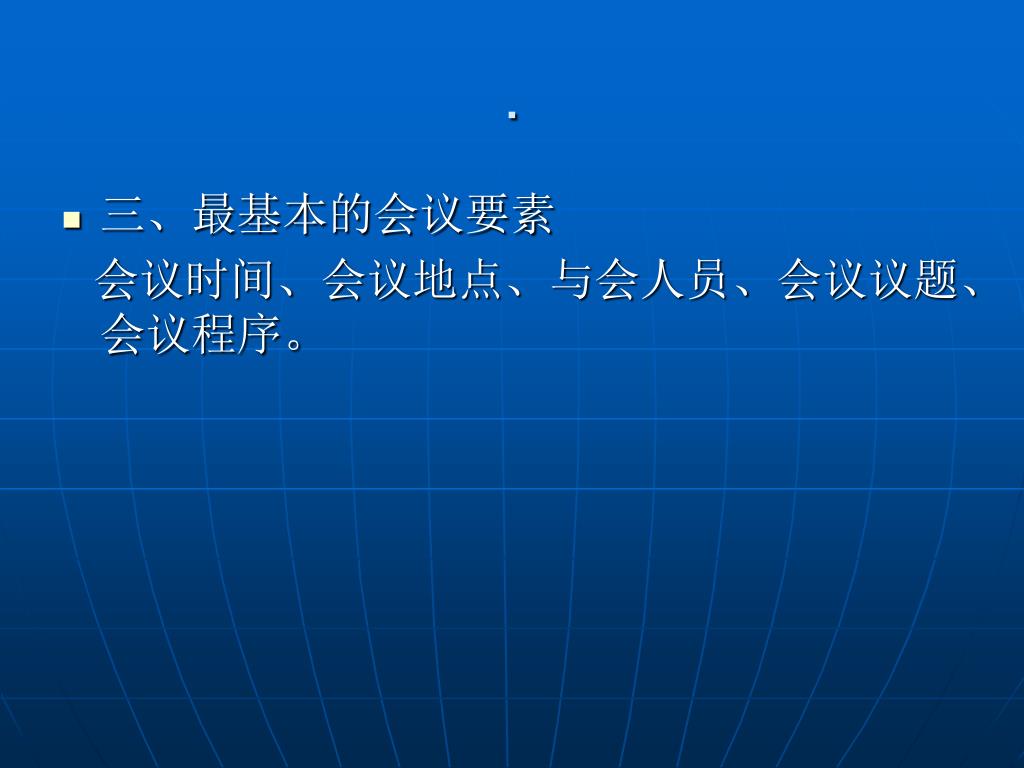 .

三、最基本的会议要素

会议时间、会议地点、与会人员、会议议题、会议程序。